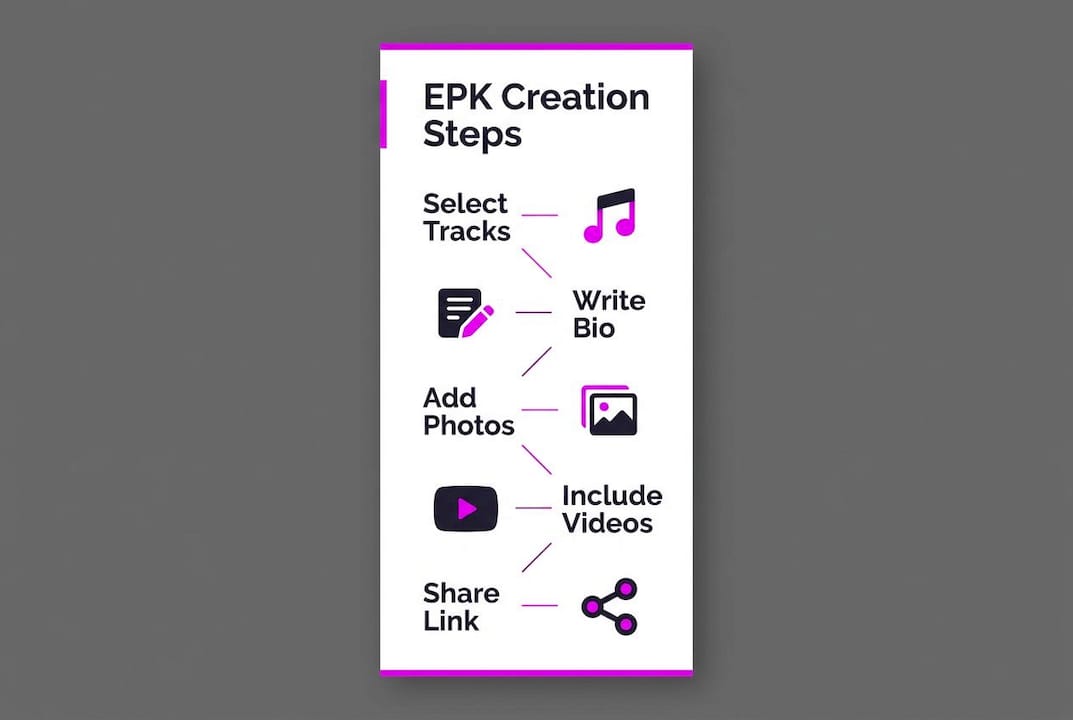 EPK Creation Steps

Select Tracks

Write Bio

Add Photos

Include Videos

Share Link